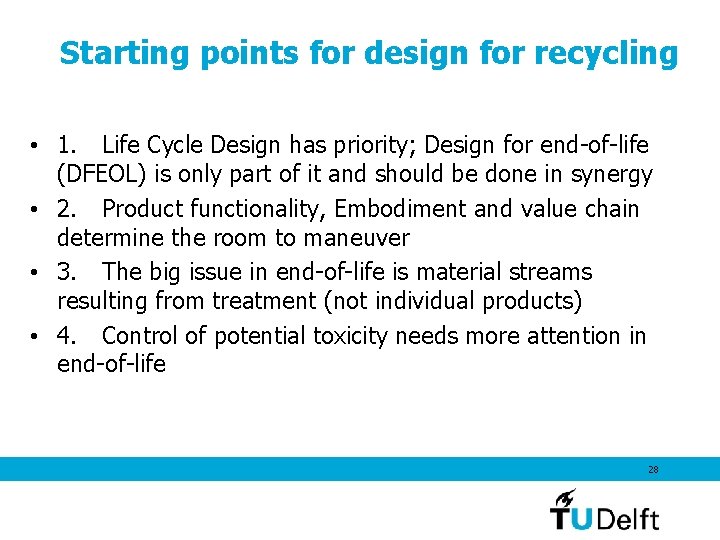 Starting points for design for recycling

• 1. Life Cycle Design has priority; Design for end-of-life (DFEOL) is only part of it and should be done in synergy
• 2. Product functionality, Embodiment and value chain determine the room to maneuver
• 3. The big issue in end-of-life is material streams resulting from treatment (not individual products)
• 4. Control of potential toxicity needs more attention in end-of-life

28

TUDelft